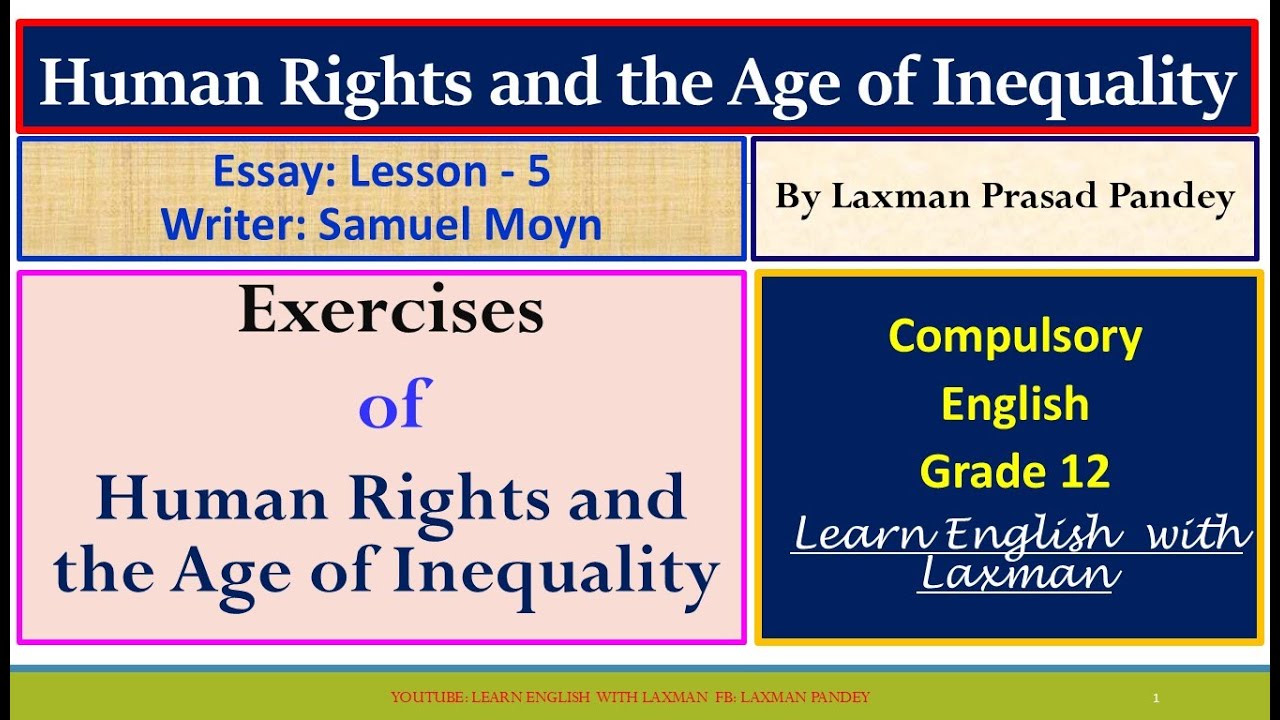 Human Rights and the Age of Inequality

Essay: Lesson - 5
Writer: Samuel Moyn

By Laxman Prasad Pandey

Exercises
of
Human Rights and the Age of Inequality

Compulsory
English
Grade 12
Learn English with Laxman

YOUTUBE: LEARN ENGLISH WITH LAXMAN FB: LAXMAN PANDEY

1